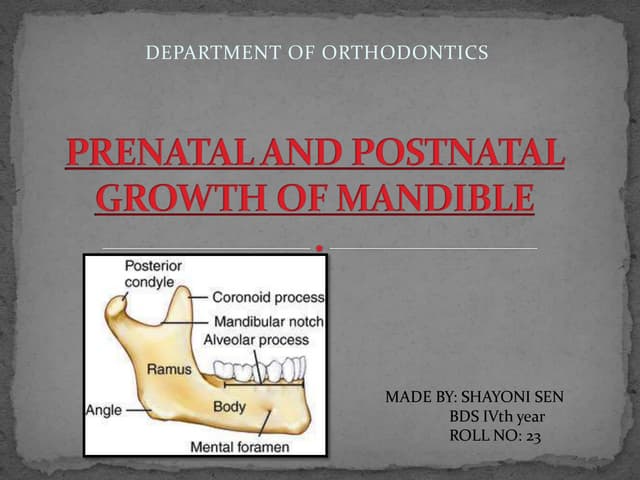 DEPARTMENT OF ORTHODONTICS

PRENATAL AND POSTNATAL GROWTH OF MANDIBLE

Posterior condyle
Coronoid process
Mandibular notch
Alveolar process
Ramus
Angle
Body
Mental foramen

MADE BY: SHAYONI SEN
BDS IVth year
ROLL NO: 23